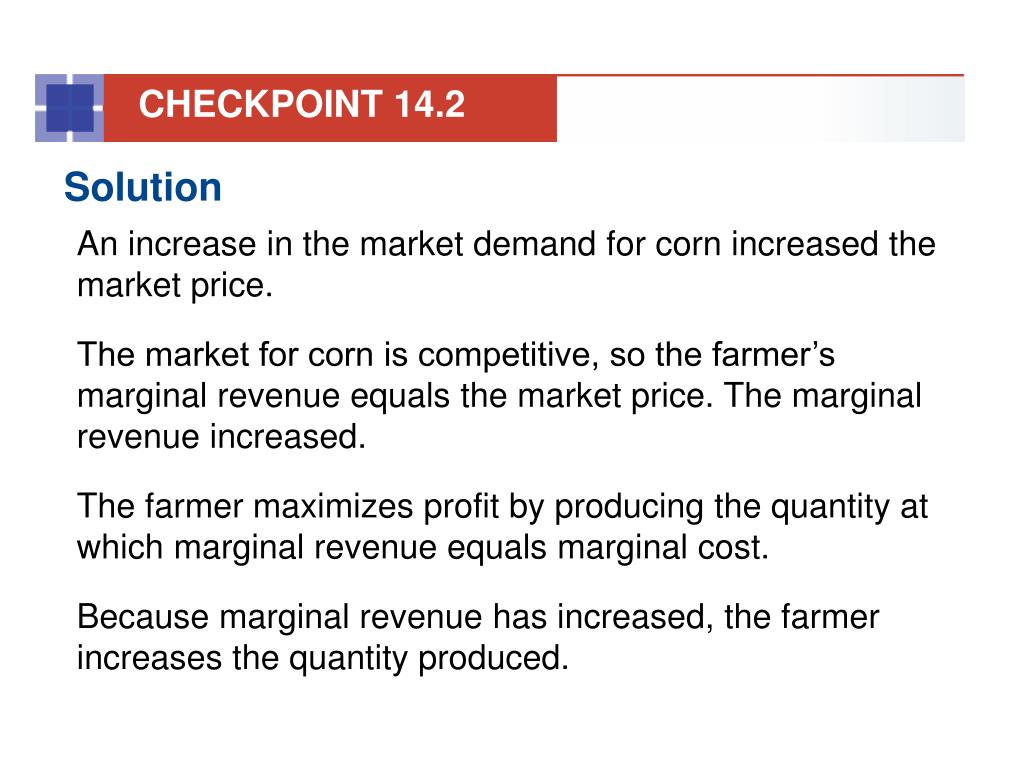 CHECKPOINT 14.2

Solution

An increase in the market demand for corn increased the market price.

The market for corn is competitive, so the farmer’s marginal revenue equals the market price. The marginal revenue increased.

The farmer maximizes profit by producing the quantity at which marginal revenue equals marginal cost.

Because marginal revenue has increased, the farmer increases the quantity produced.